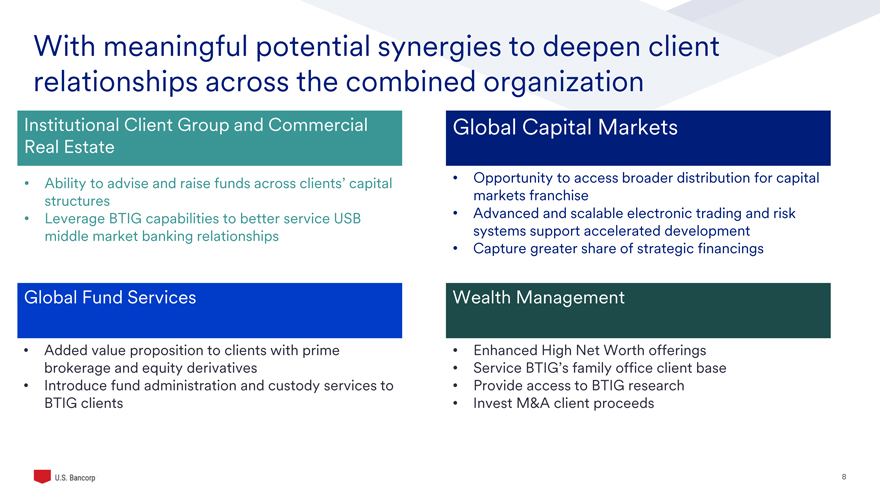 With meaningful potential synergies to deepen client relationships across the combined organization

Institutional Client Group and Commercial Real Estate

• Ability to advise and raise funds across clients' capital structures
• Leverage BTIG capabilities to better service USB middle market banking relationships

Global Capital Markets

• Opportunity to access broader distribution for capital markets franchise
• Advanced and scalable electronic trading and risk systems support accelerated development
• Capture greater share of strategic financings

Global Fund Services

• Added value proposition to clients with prime brokerage and equity derivatives
• Introduce fund administration and custody services to BTIG clients

Wealth Management

• Enhanced High Net Worth offerings
• Service BTIG's family office client base
• Provide access to BTIG research
• Invest M&A client proceeds

U.S. Bancorp

8